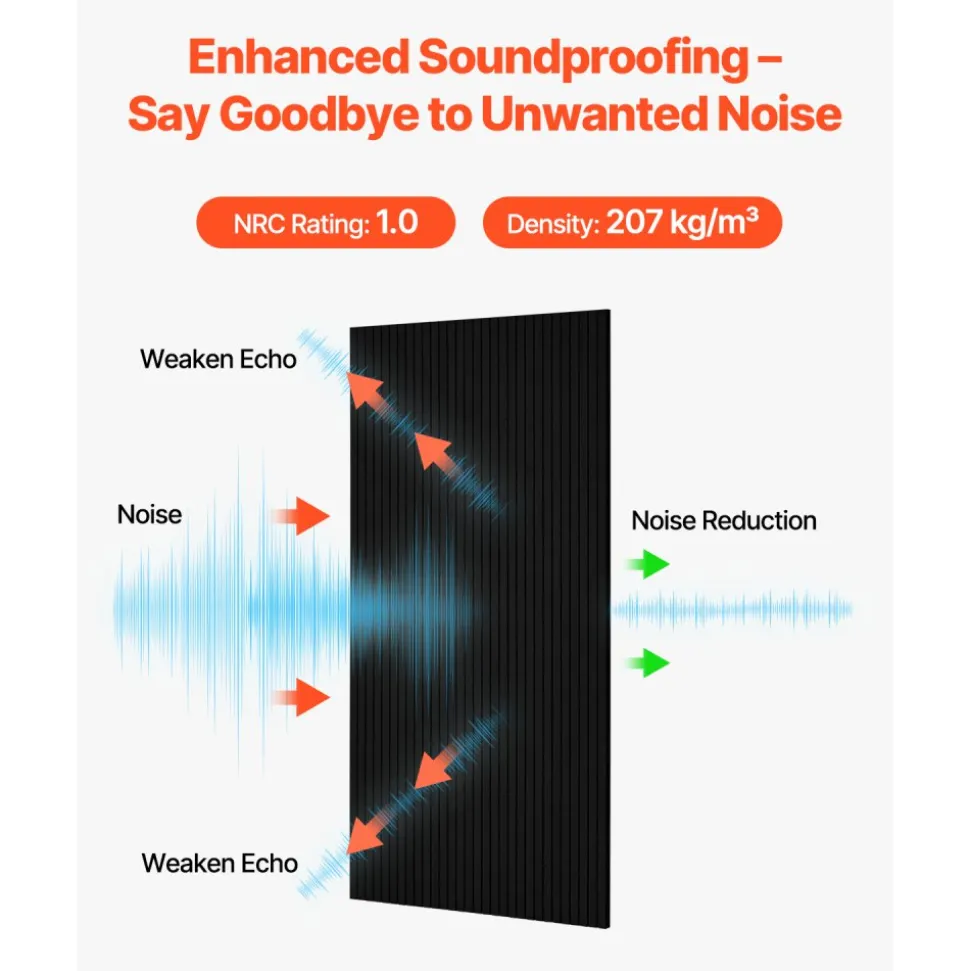 Enhanced Soundproofing – Say Goodbye to Unwanted Noise

NRC Rating: 1.0

Density: 207 kg/m³

Weaken Echo

Noise

Noise Reduction

Weaken Echo